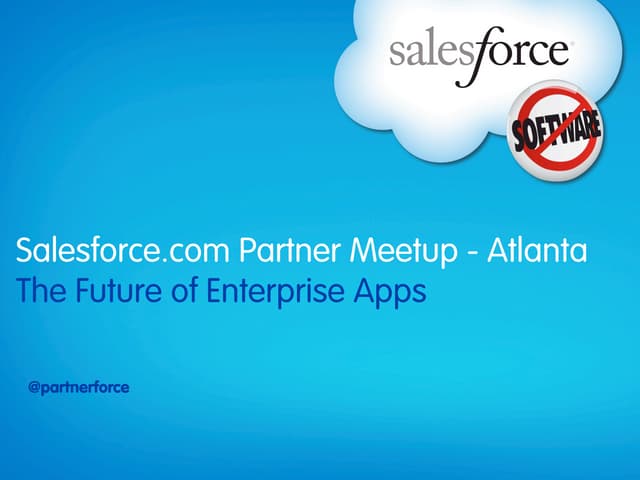 salesforce

SOFTWARE

Salesforce.com Partner Meetup - Atlanta
The Future of Enterprise Apps

@partnerforce